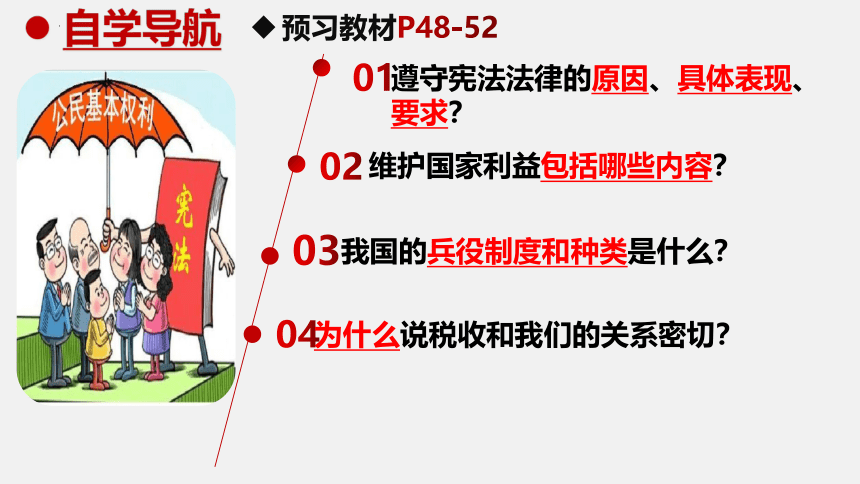 自学导航

◆ 预习教材P48-52

公民基本权利

宪法

01遵守宪法法律的原因、具体表现、要求？

02 维护国家利益包括哪些内容？

03我国的兵役制度和种类是什么？

04为什么说税收和我们的关系密切？